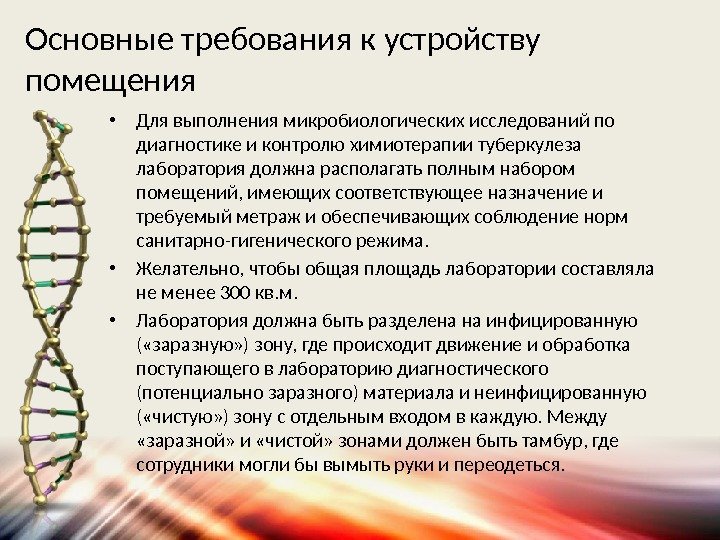 Основные требования к устройству помещения

• Для выполнения микробиологических исследований по диагностике и контролю химиотерапии туберкулеза лаборатория должна располагать полным набором помещений, имеющих соответствующее назначение и требуемый метраж и обеспечивающих соблюдение норм санитарно-гигенического режима.

• Желательно, чтобы общая площадь лаборатории составляла не менее 300 кв.м.

• Лаборатория должна быть разделена на инфицированную («заразную») зону, где происходит движение и обработка поступающего в лабораторию диагностического (потенциально заразного) материала и неинфицированную («чистую») зону с отдельным входом в каждую. Между «заразной» и «чистой» зонами должен быть тамбур, где сотрудники могли бы вымыть руки и переодеться.